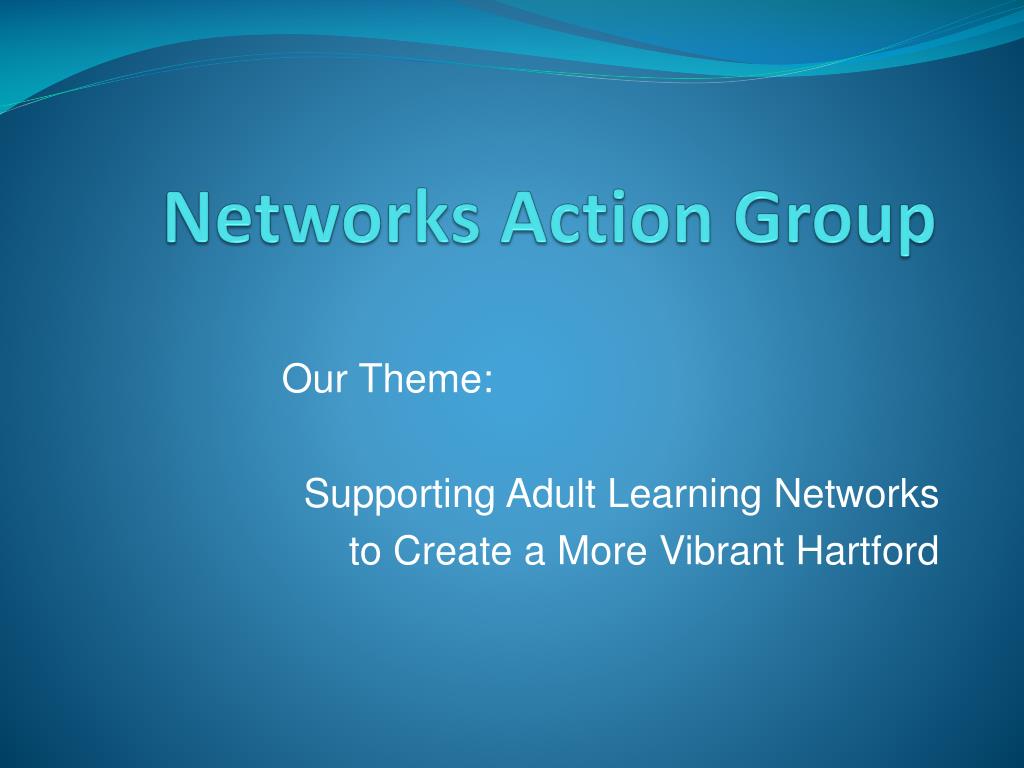 Networks Action Group

Our Theme:

Supporting Adult Learning Networks to Create a More Vibrant Hartford